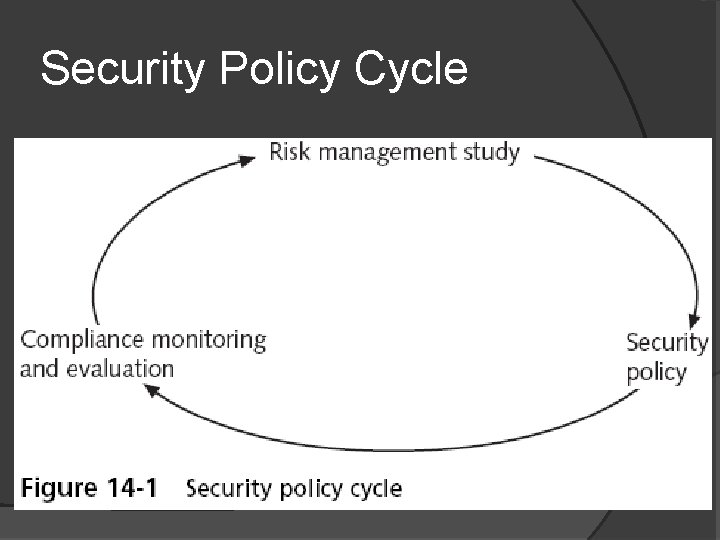 Security Policy Cycle

Risk management study

Security policy

Compliance monitoring and evaluation

Figure 14-1 Security policy cycle